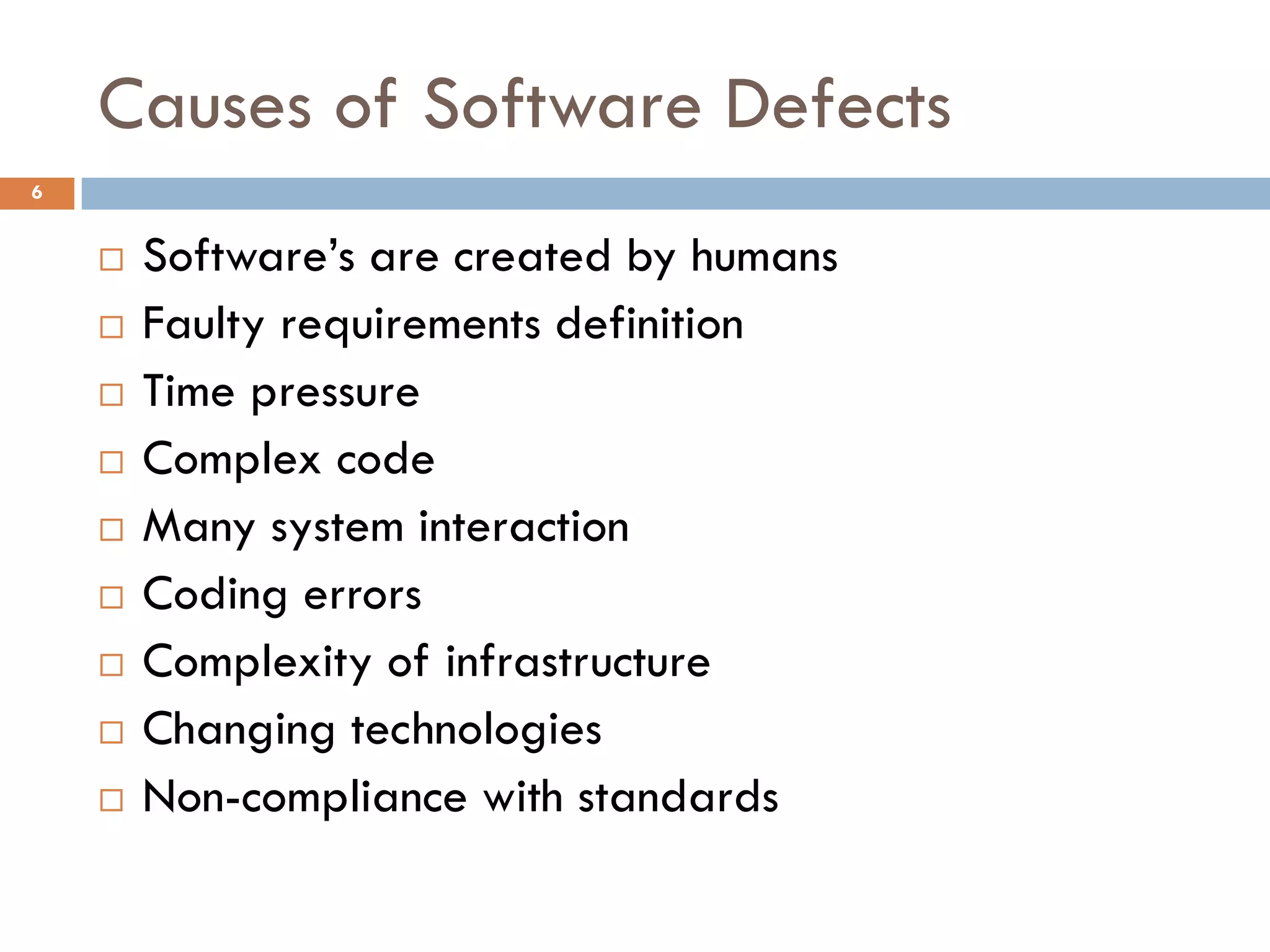 Causes of Software Defects

6

□ Software's are created by humans
□ Faulty requirements definition
□ Time pressure
□ Complex code
□ Many system interaction
□ Coding errors
□ Complexity of infrastructure
□ Changing technologies
□ Non-compliance with standards